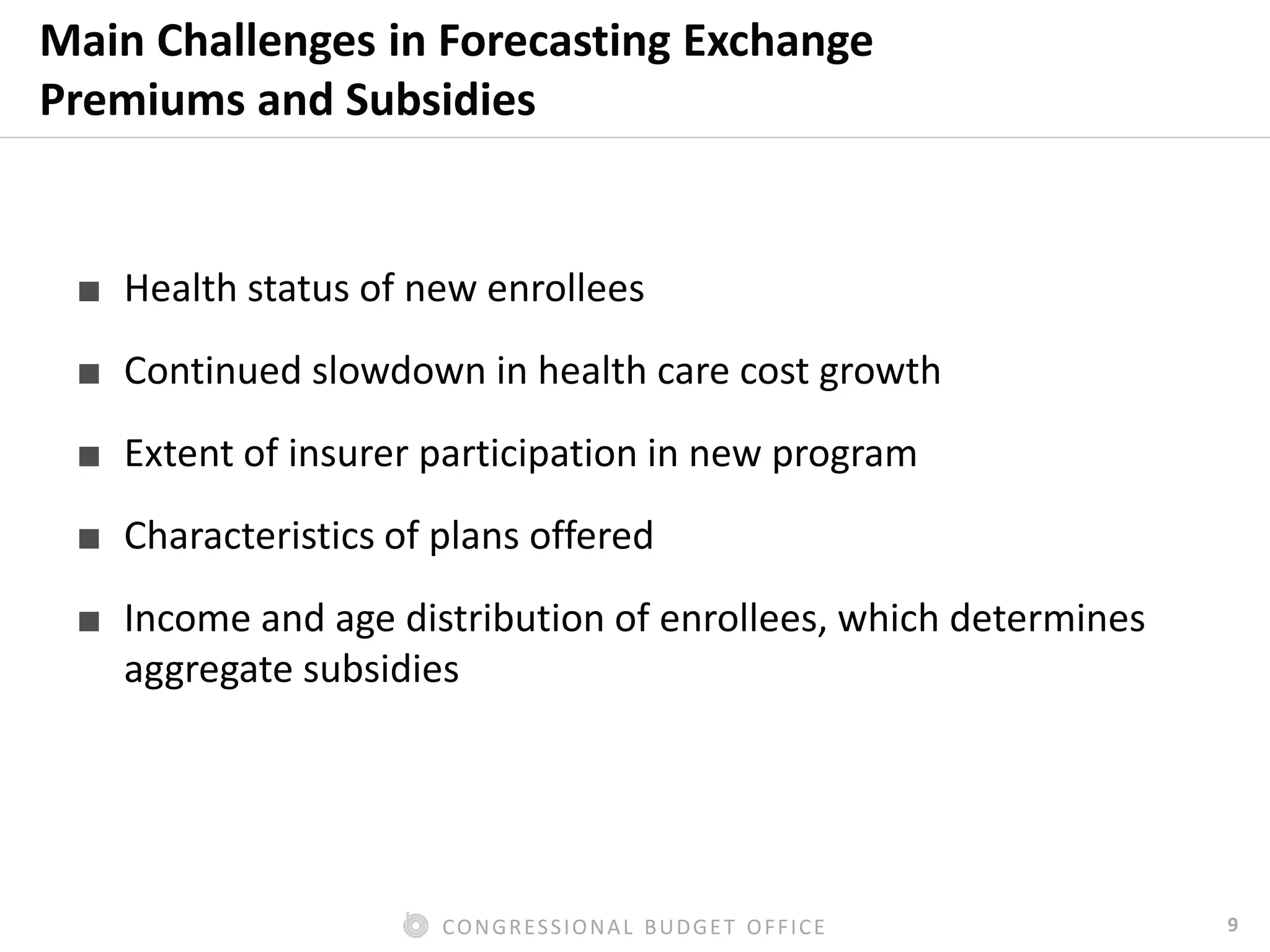 Main Challenges in Forecasting Exchange Premiums and Subsidies

■ Health status of new enrollees

■ Continued slowdown in health care cost growth

■ Extent of insurer participation in new program

■ Characteristics of plans offered

■ Income and age distribution of enrollees, which determines aggregate subsidies

CONGRESSIONAL BUDGET OFFICE

9